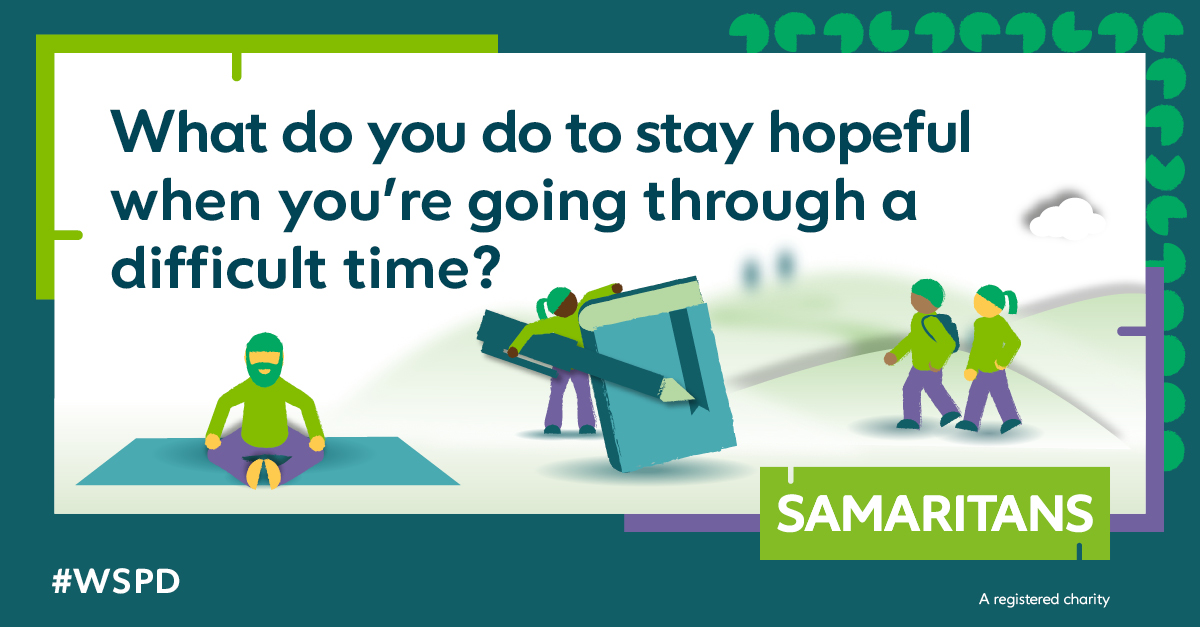 What do you do to stay hopeful when you're going through a difficult time?

SAMARITANS

#WSPD

A registered charity